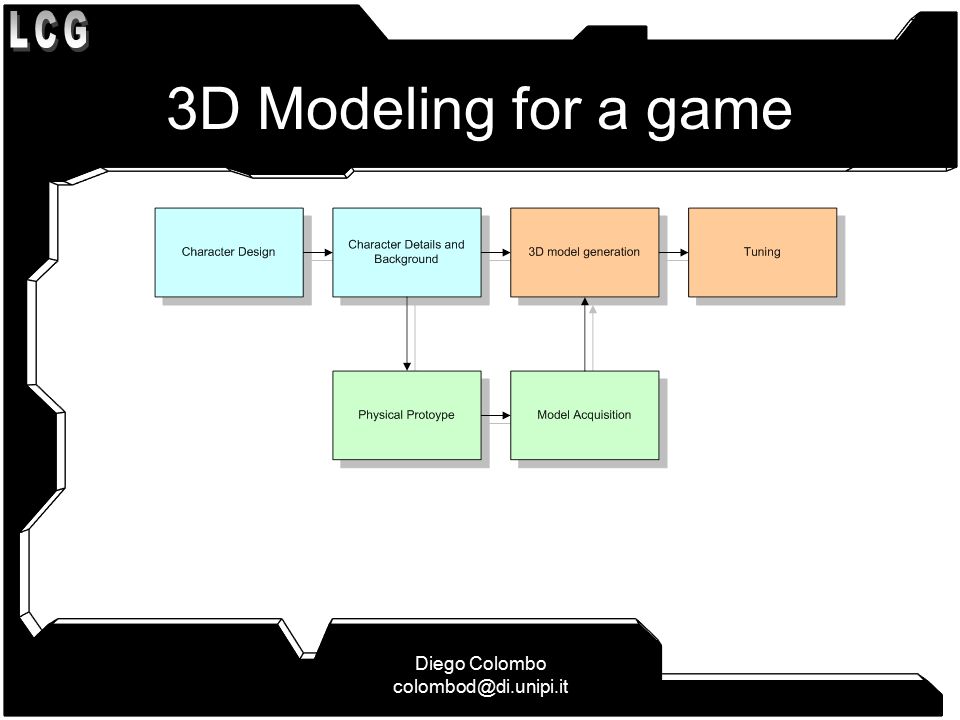 LCG

3D Modeling for a game

Character Design

Character Details and Background

3D model generation

Tuning

Physical Protoype

Model Acquisition

Diego Colombo
colombod@di.unipi.it